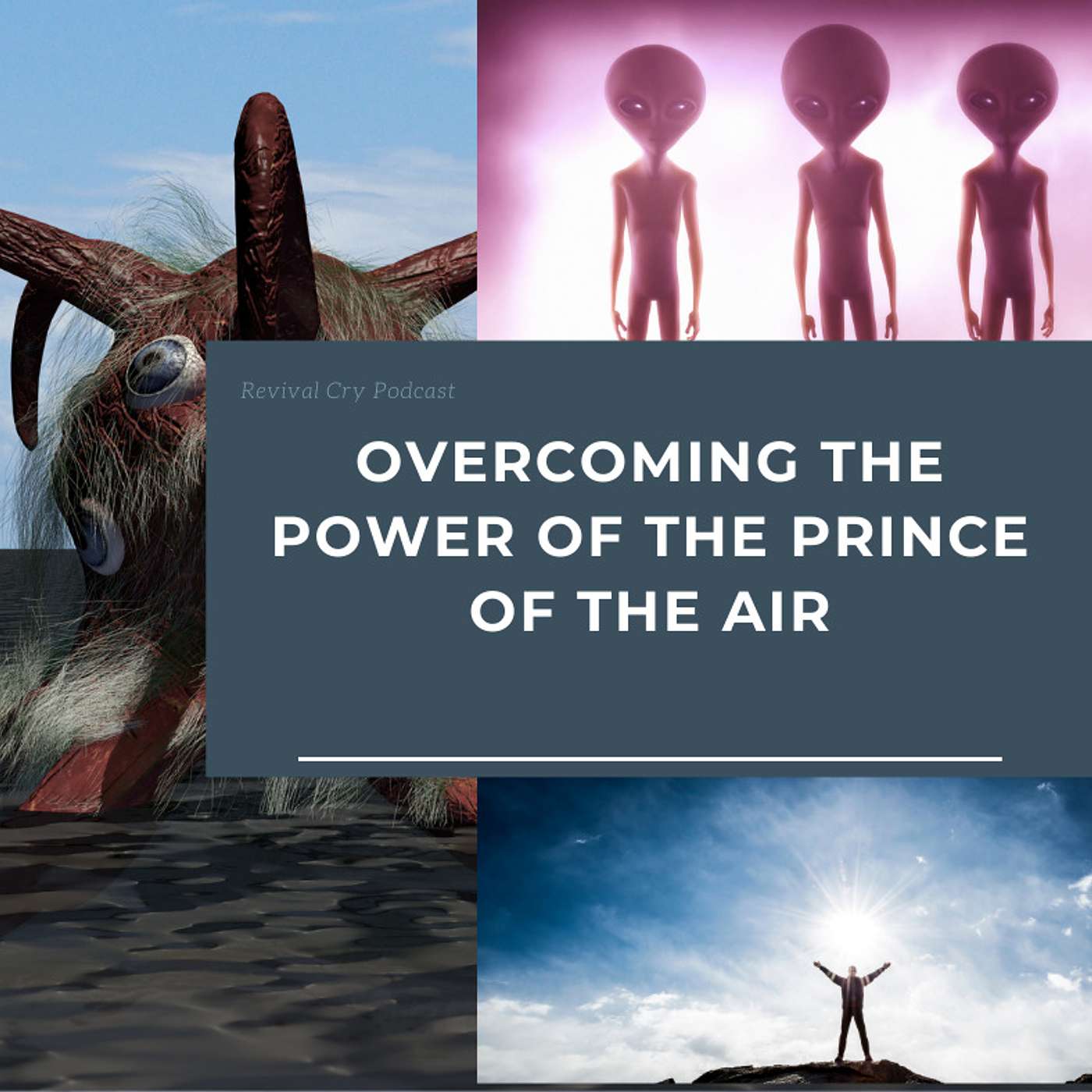 Revival Cry Podcast

OVERCOMING THE POWER OF THE PRINCE OF THE AIR